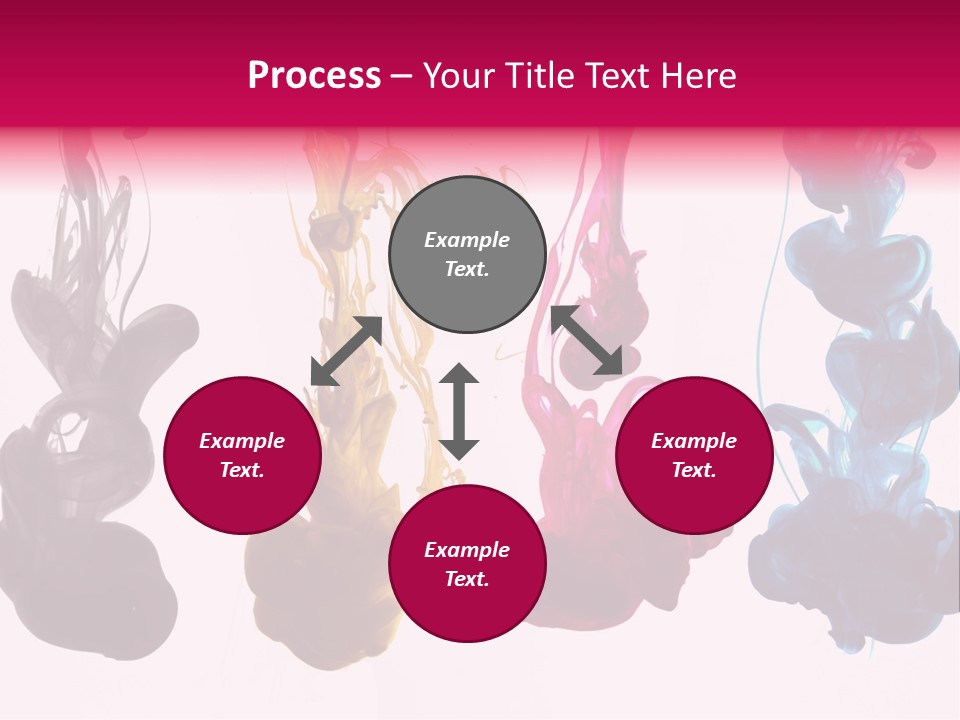 Process – Your Title Text Here

Example Text.

Example Text.

Example Text.

Example Text.